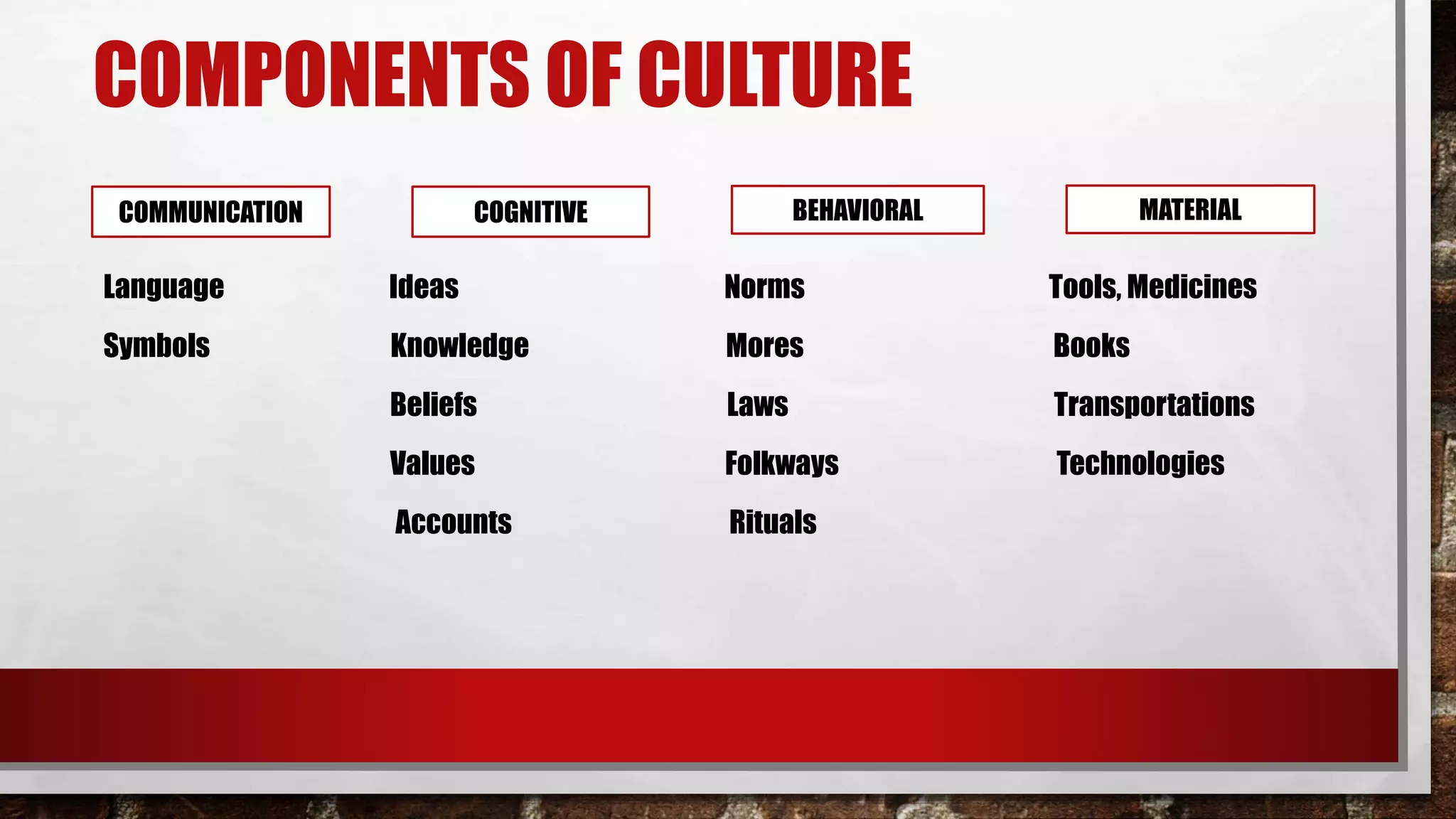 COMPONENTS OF CULTURE

COMMUNICATION

Language

Symbols

COGNITIVE

Ideas

Knowledge

Beliefs

Values

Accounts

BEHAVIORAL

Norms

Mores

Laws

Folkways

Rituals

MATERIAL

Tools, Medicines

Books

Transportations

Technologies